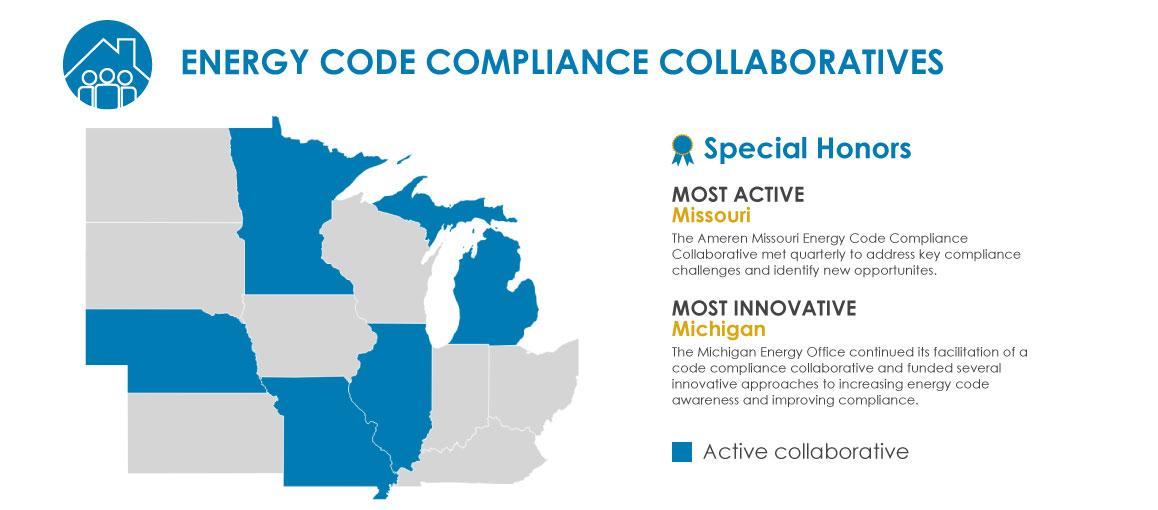 ENERGY CODE COMPLIANCE COLLABORATIVES

Special Honors

MOST ACTIVE
Missouri

The Ameren Missouri Energy Code Compliance Collaborative met quarterly to address key compliance challenges and identify new opportunites.

MOST INNOVATIVE
Michigan

The Michigan Energy Office continued its facilitation of a code compliance collaborative and funded several innovative approaches to increasing energy code awareness and improving compliance.

Active collaborative